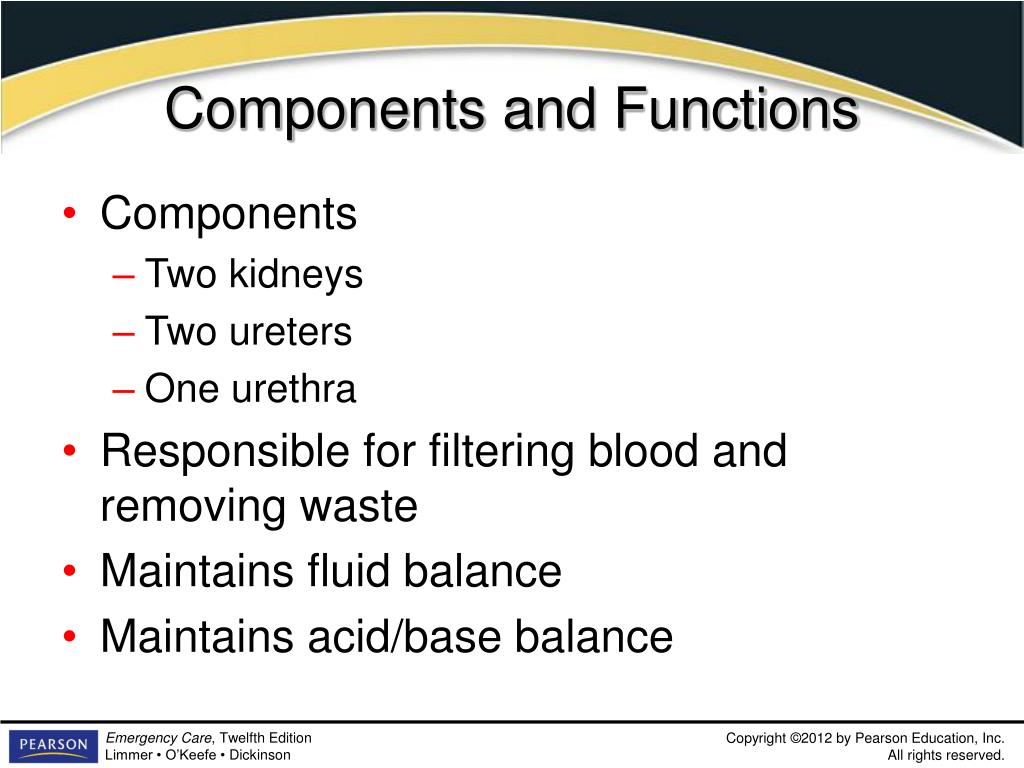 Components and Functions

• Components
– Two kidneys
– Two ureters
– One urethra
• Responsible for filtering blood and removing waste
• Maintains fluid balance
• Maintains acid/base balance

PEARSON

Emergency Care, Twelfth Edition
Limmer • O'Keefe • Dickinson

Copyright ©2012 by Pearson Education, Inc.
All rights reserved.